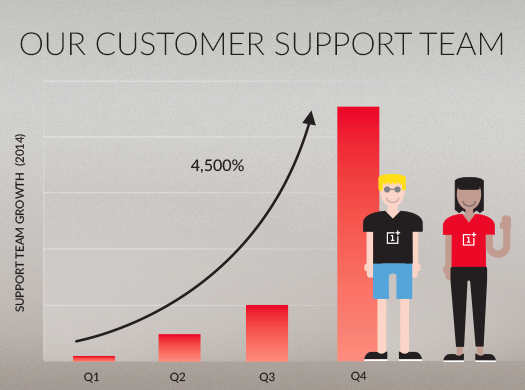 OUR CUSTOMER SUPPORT TEAM

SUPPORT TEAM GROWTH (2014)

4,500%

1+

1+

Q1

Q2

Q3

Q4